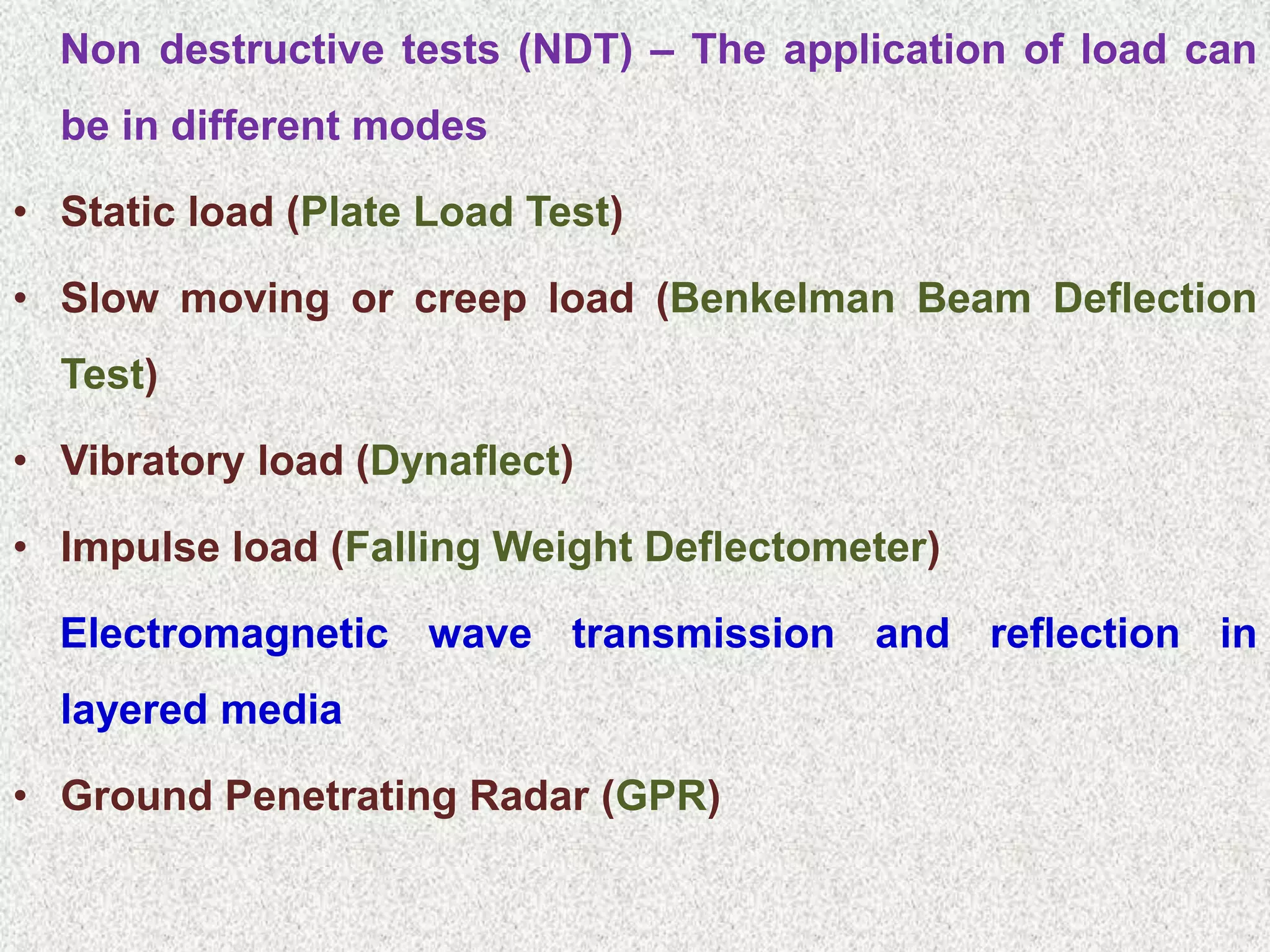 Non destructive tests (NDT) – The application of load can be in different modes

• Static load (Plate Load Test)

• Slow moving or creep load (Benkelman Beam Deflection Test)

• Vibratory load (Dynaflect)

• Impulse load (Falling Weight Deflectometer)

Electromagnetic wave transmission and reflection in layered media

• Ground Penetrating Radar (GPR)